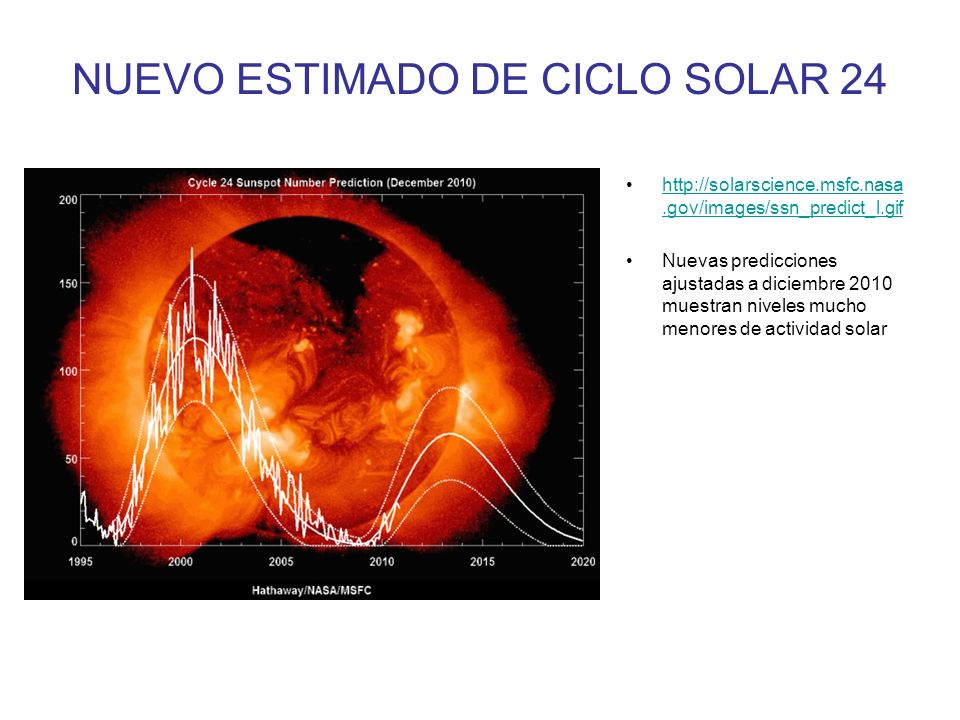 NUEVO ESTIMADO DE CICLO SOLAR 24

Cycle 24 Sunspot Number Prediction (December 2010)

200
150
100
50
0

1995 2000 2005 2010 2015 2020

Hathaway/NASA/MSFC

• http://solarscience.msfc.nasa.gov/images/ssn_predict_l.gif

• Nuevas predicciones ajustadas a diciembre 2010 muestran niveles mucho menores de actividad solar